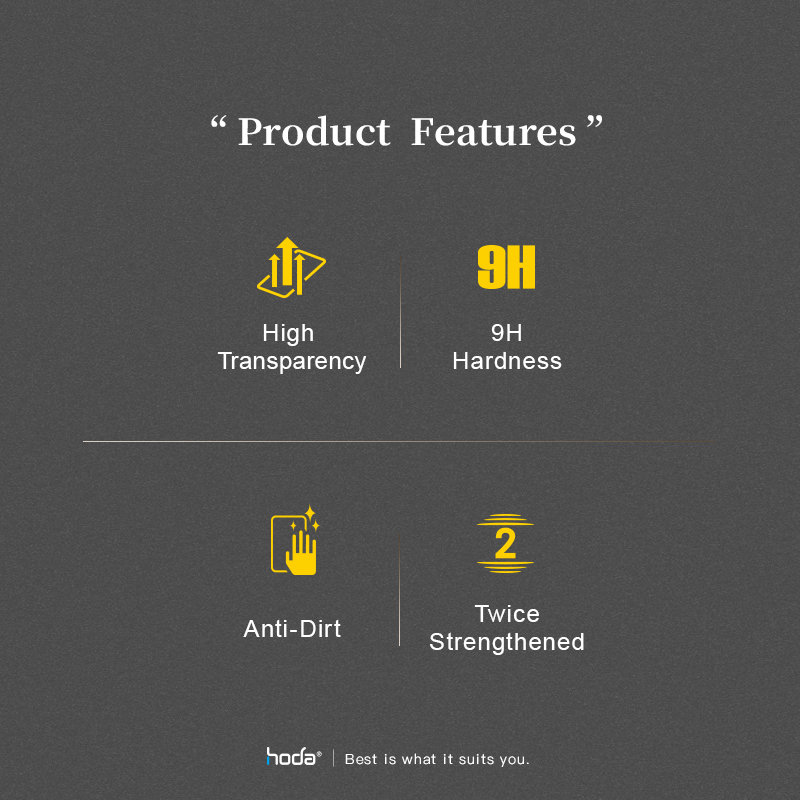 “ Product Features ”

High Transparency

9H

9H Hardness

Anti-Dirt

2

Twice Strengthened

hoda® | Best is what it suits you.